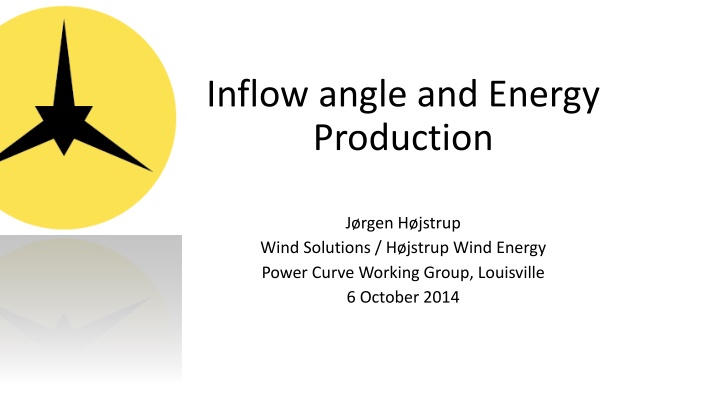 Inflow angle and Energy Production

Jørgen Højstrup
Wind Solutions / Højstrup Wind Energy
Power Curve Working Group, Louisville
6 October 2014